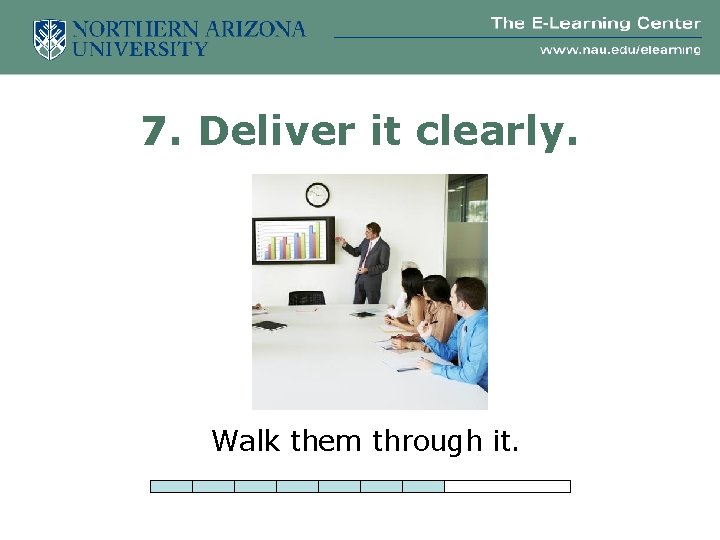 NORTHERN ARIZONA UNIVERSITY

The E-Learning Center

www.nau.edu/elearning

7. Deliver it clearly.

Walk them through it.